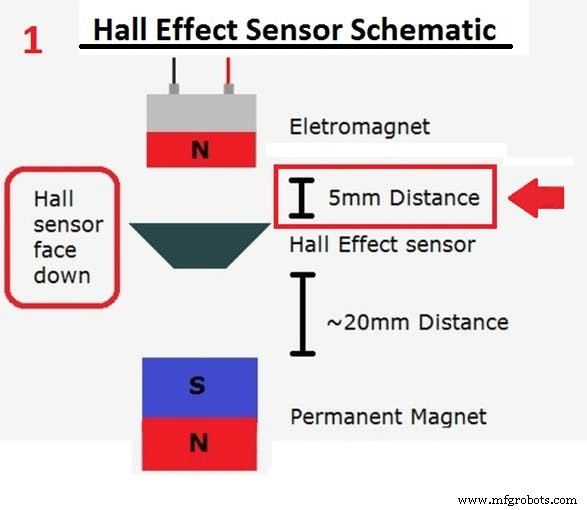 1

Hall Effect Sensor Schematic

N

Eletromagnet

Hall sensor face down

5mm Distance

Hall Effect sensor

~20mm Distance

S

N

Permanent Magnet

www.mfgrobots.com